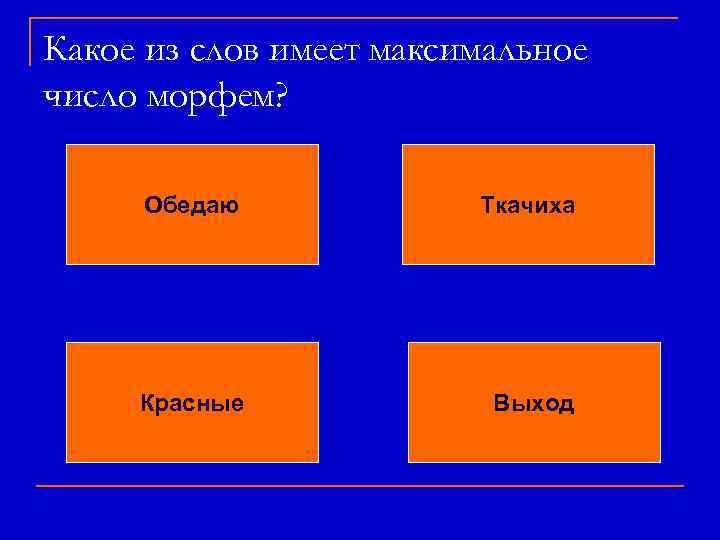 Какое из слов имеет максимальное число морфем?

Обедаю

Ткачиха

Красные

Выход